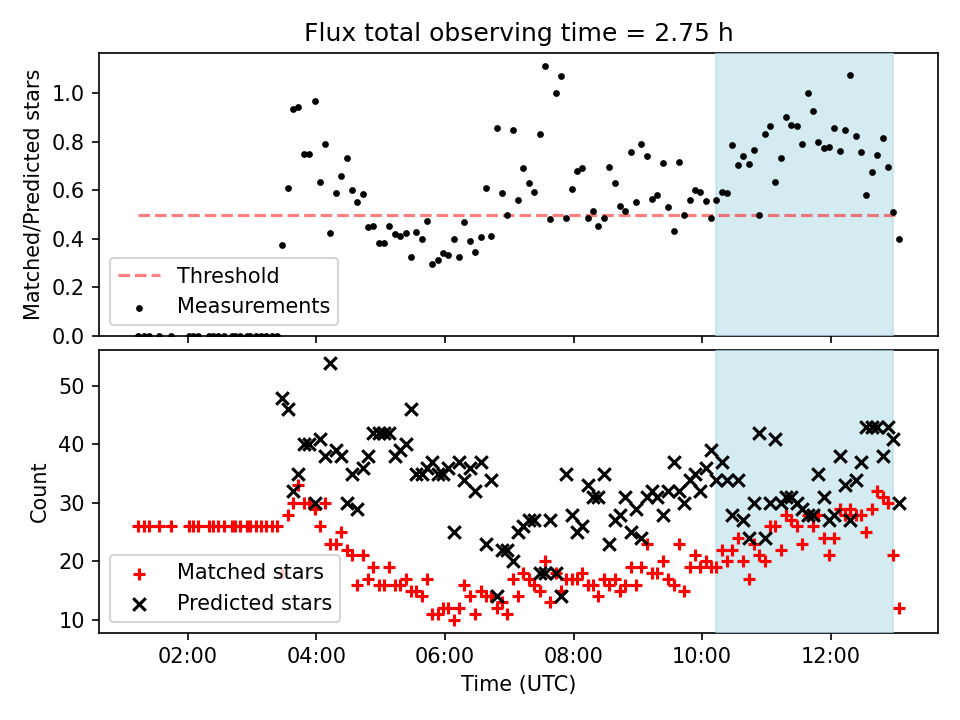 Flux total observing time = 2.75 h

Matched/Predicted stars

1.0
0.8
0.6
0.4
0.2
0.0

Threshold
Measurements

Count

50
40
30
20
10

Matched stars
Predicted stars

02:00
04:00
06:00
08:00
10:00
12:00

Time (UTC)